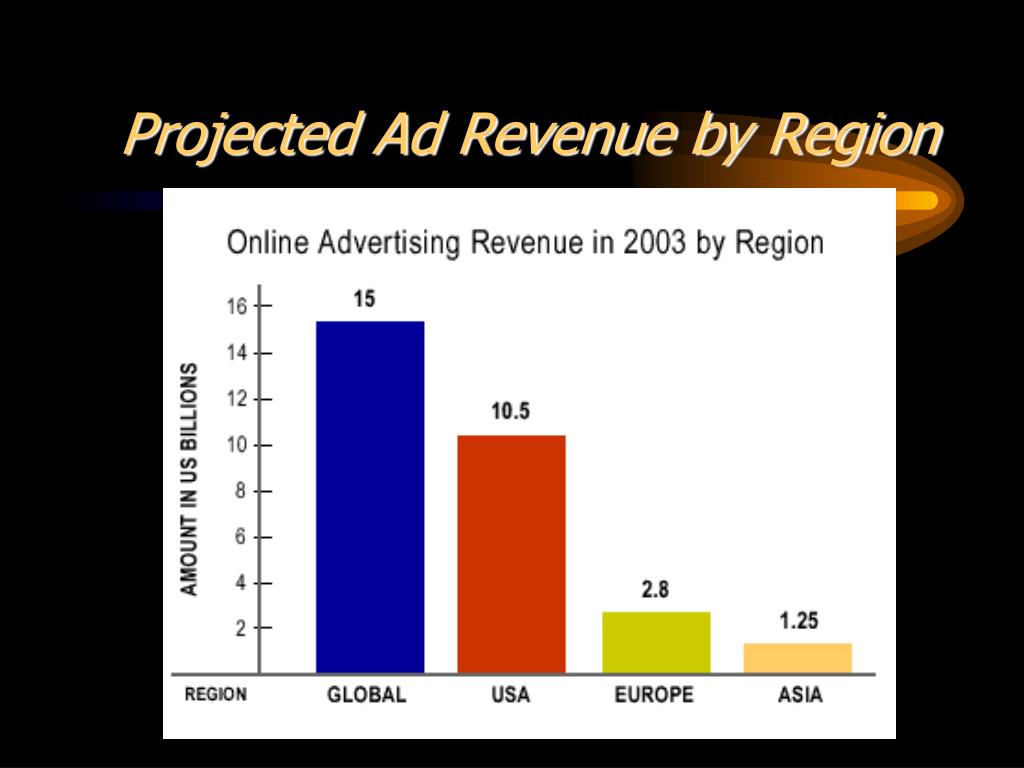 Projected Ad Revenue by Region

Online Advertising Revenue in 2003 by Region

AMOUNT IN US BILLIONS

16
14
12
10
8
6
4
2

15
10.5
2.8
1.25

REGION
GLOBAL
USA
EUROPE
ASIA